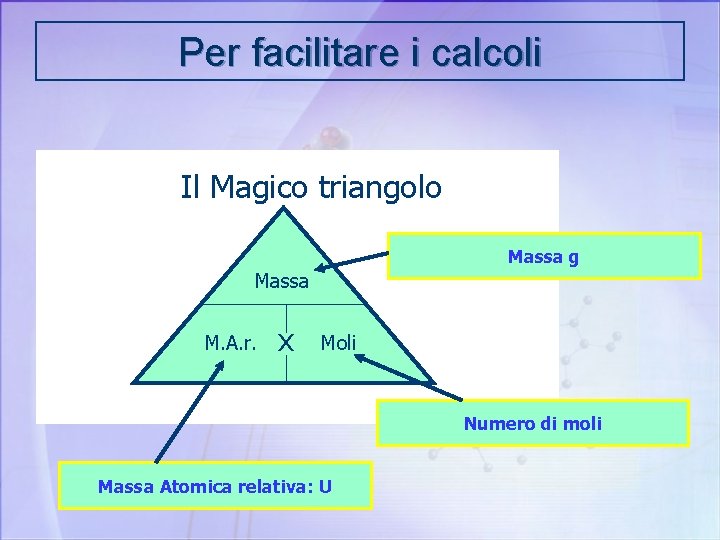 Per facilitare i calcoli

Il Magico triangolo

Massa

M.A.r. X Moli

Massa g

Numero di moli

Massa Atomica relativa: U